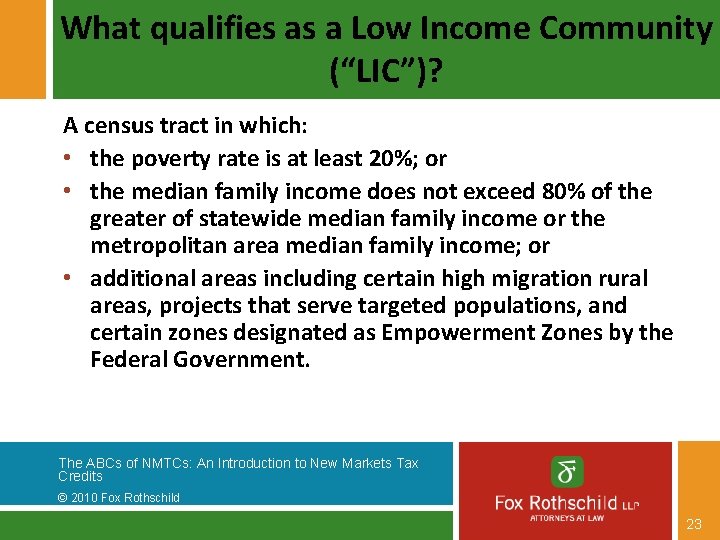 What qualifies as a Low Income Community ("LIC")?

A census tract in which:

• the poverty rate is at least 20%; or

• the median family income does not exceed 80% of the greater of statewide median family income or the metropolitan area median family income; or

• additional areas including certain high migration rural areas, projects that serve targeted populations, and certain zones designated as Empowerment Zones by the Federal Government.

The ABCs of NMTCs: An Introduction to New Markets Tax Credits

© 2010 Fox Rothschild

Fox Rothschild LLP
ATTORNEYS AT LAW

23